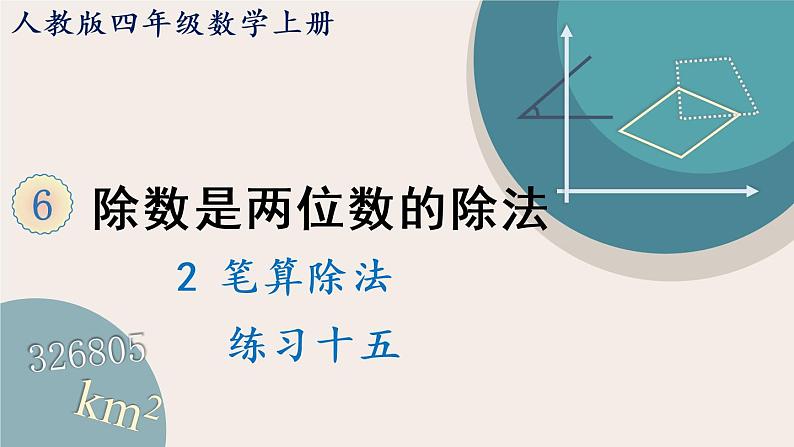 人教版四年级数学上册

6 除数是两位数的除法

2 笔算除法

练习十五

326805

$km^2$